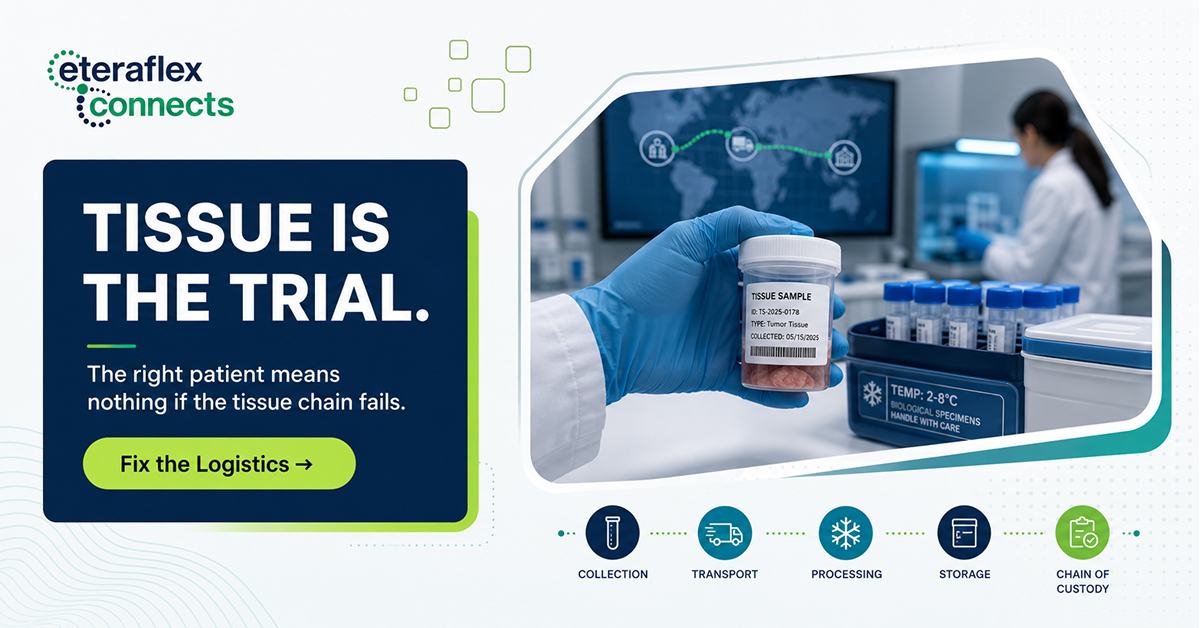 eteraflex
connects

TISSUE IS THE TRIAL.

The right patient means nothing if the tissue chain fails.

Fix the Logistics →

TISSUE SAMPLE
ID: TS-2025-0178
TYPE: Tumor Tissue
COLLECTED: 05/15/2025

TEMP: 2-8°C
BIOLOGICAL SPECIMENS
HANDLE WITH CARE

COLLECTION
TRANSPORT
PROCESSING
STORAGE
CHAIN OF CUSTODY